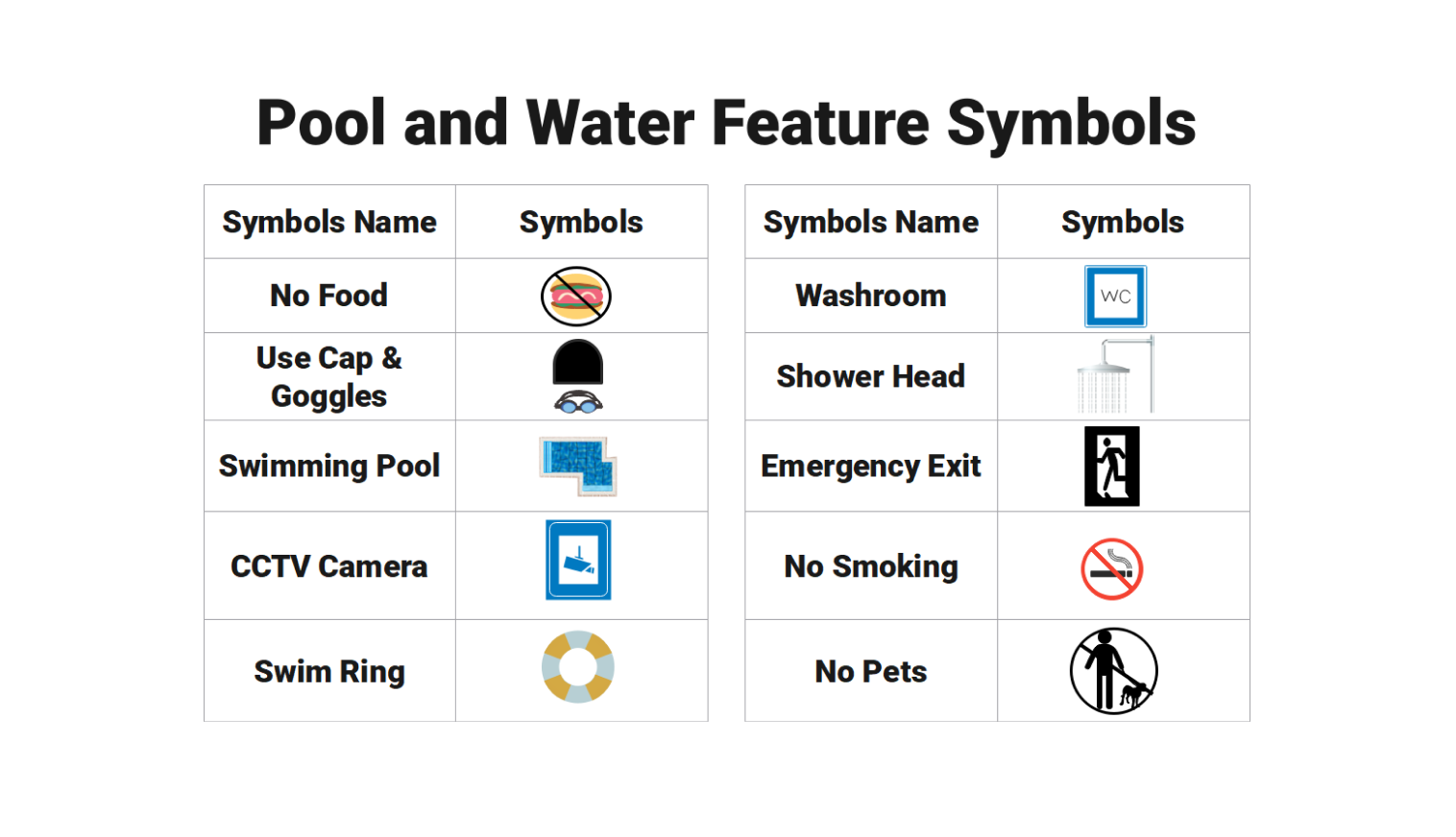 Pool and Water Feature Symbols

| Symbols Name | Symbols |
|---|---|
| No Food | |
| Use Cap & Goggles | |
| Swimming Pool | |
| CCTV Camera | |
| Swim Ring | |

| Symbols Name | Symbols |
|---|---|
| Washroom | WC |
| Shower Head | |
| Emergency Exit | |
| No Smoking | |
| No Pets | |